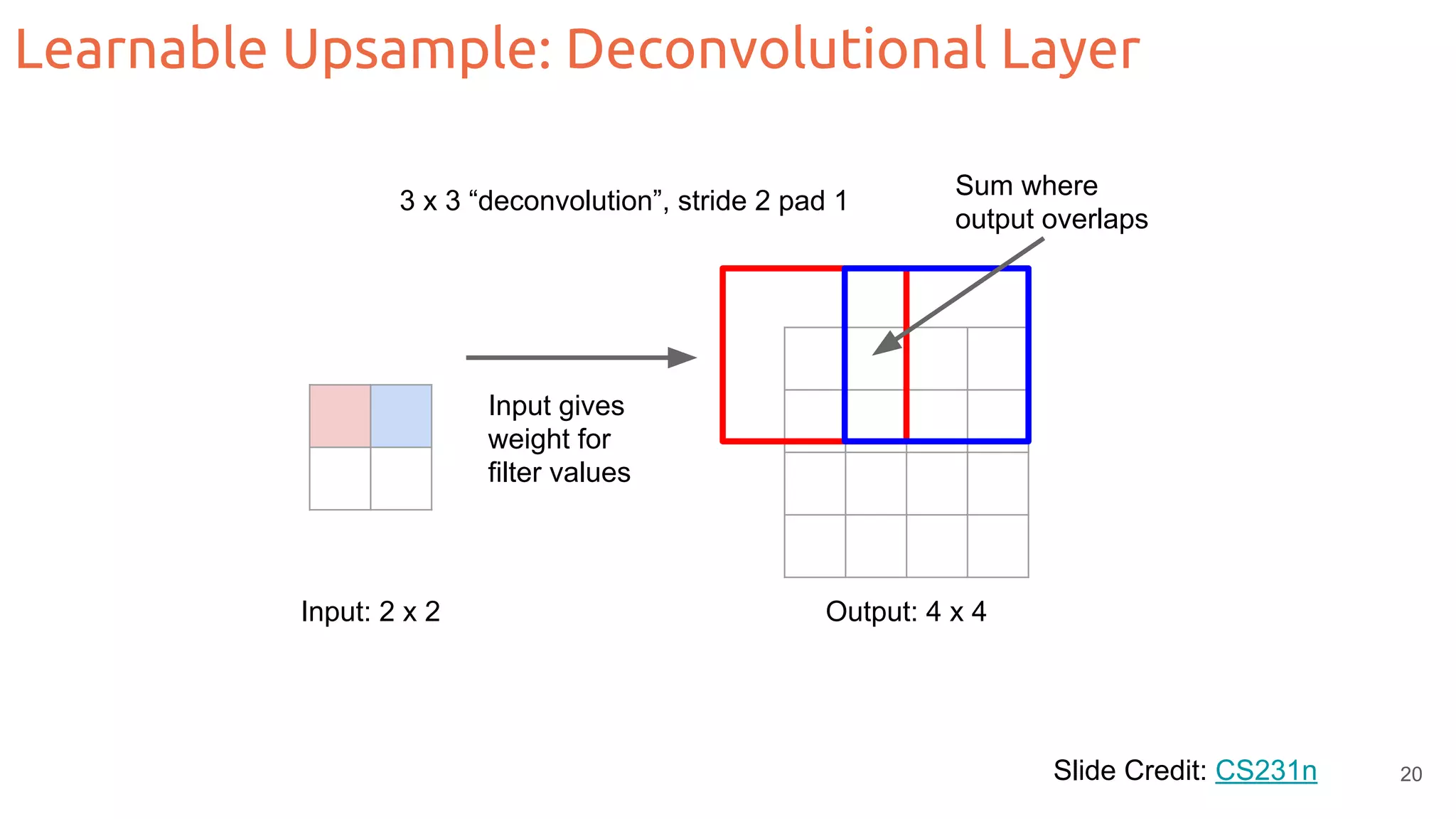 Learnable Upsample: Deconvolutional Layer

3 x 3 “deconvolution”, stride 2 pad 1

Sum where output overlaps

Input gives weight for filter values

Input: 2 x 2

Output: 4 x 4

Slide Credit: CS231n

20